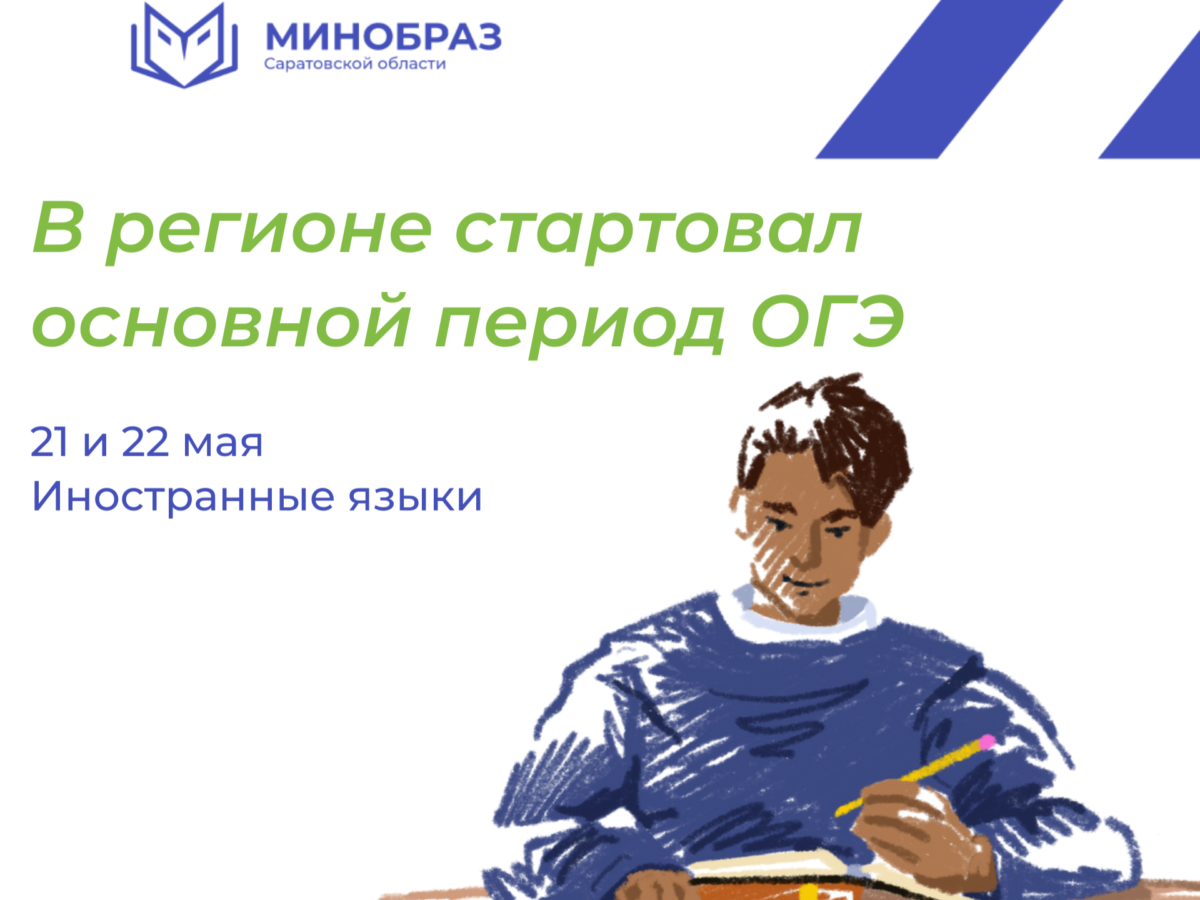 МИНОБРАЗ
Саратовской области

В регионе стартовал основной период ОГЭ

21 и 22 мая
Иностранные языки